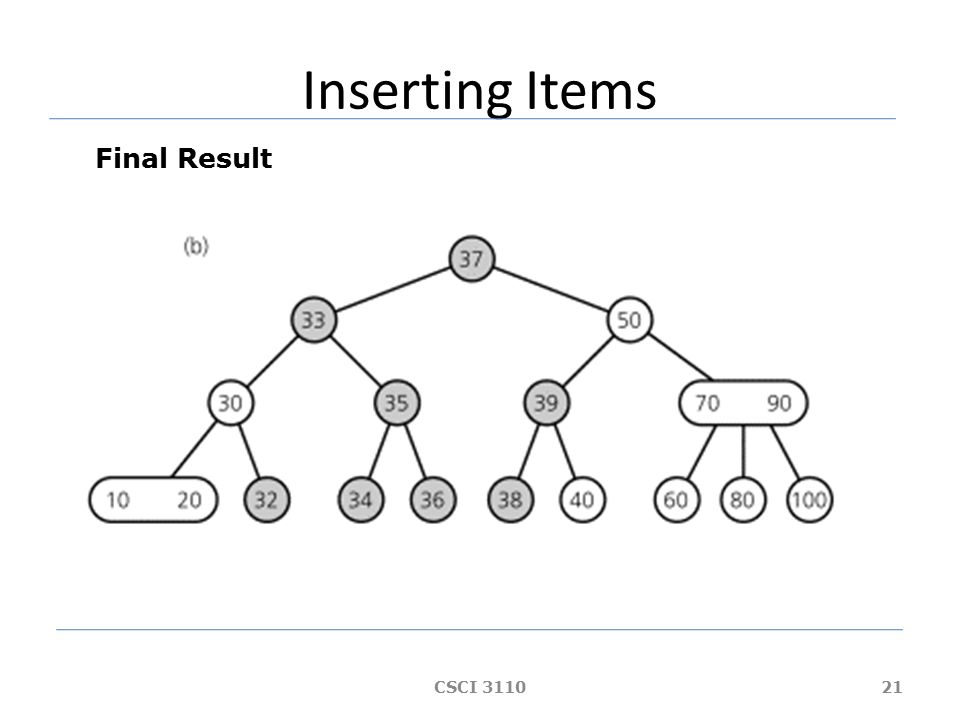 Inserting Items

Final Result

(b)

37

33

50

30

35

39

70 90

10 20

32

34

36

38

40

60

80

100

CSCI 3110

21